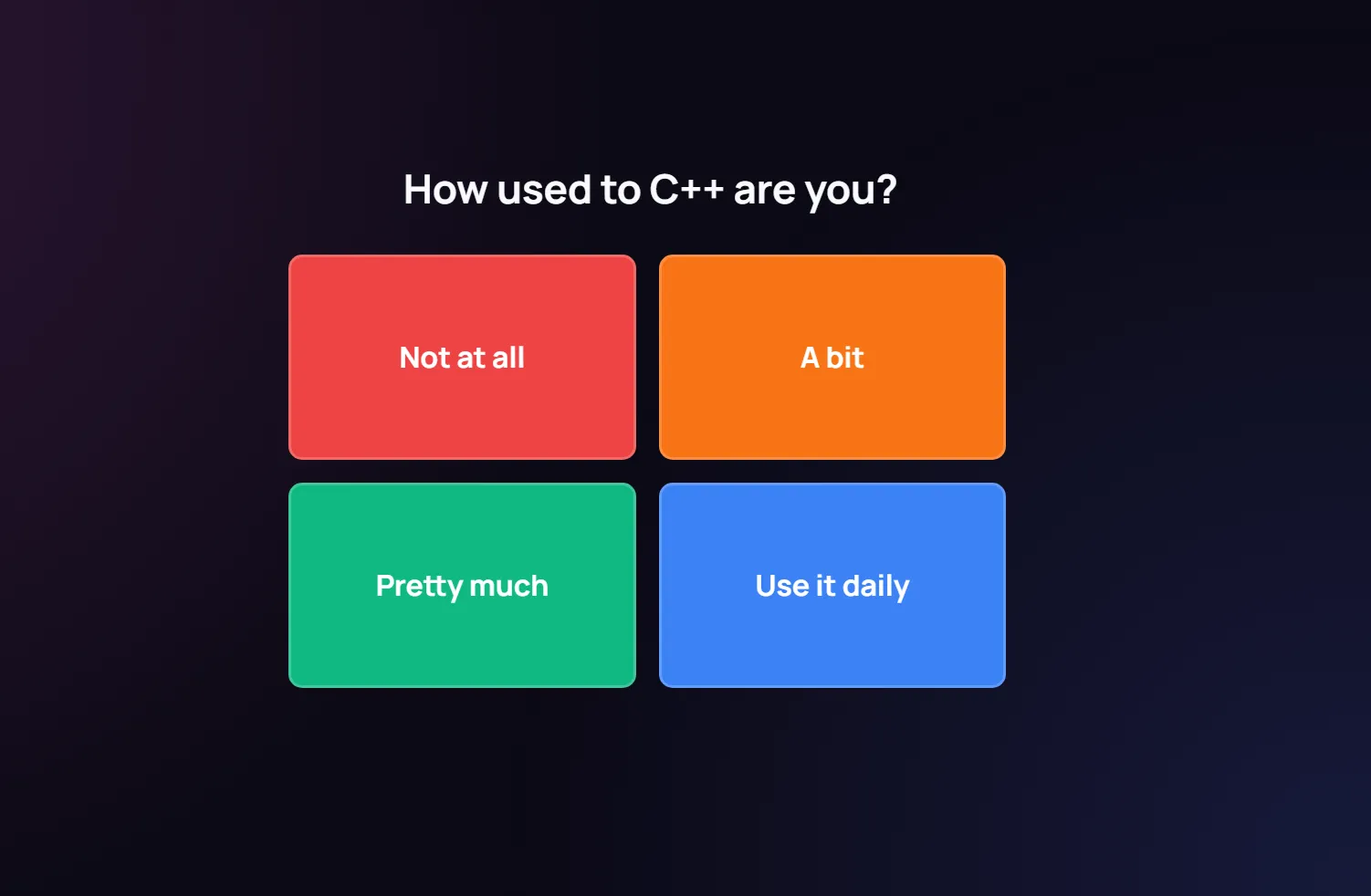 How used to C++ are you?

Not at all

A bit

Pretty much

Use it daily